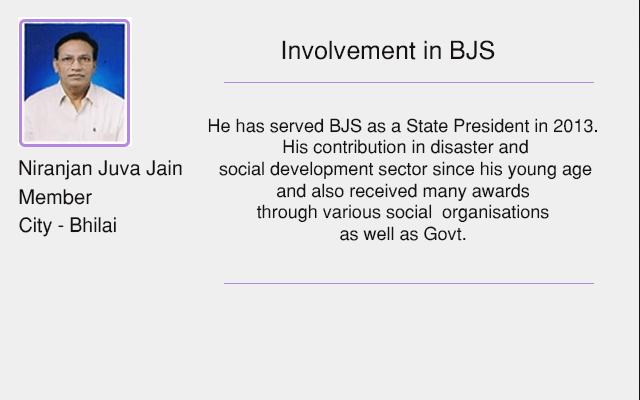 Niranjan Juva Jain
Member
City - Bhilai

Involvement in BJS

He has served BJS as a State President in 2013. His contribution in disaster and social development sector since his young age and also received many awards through various social organisations as well as Govt.